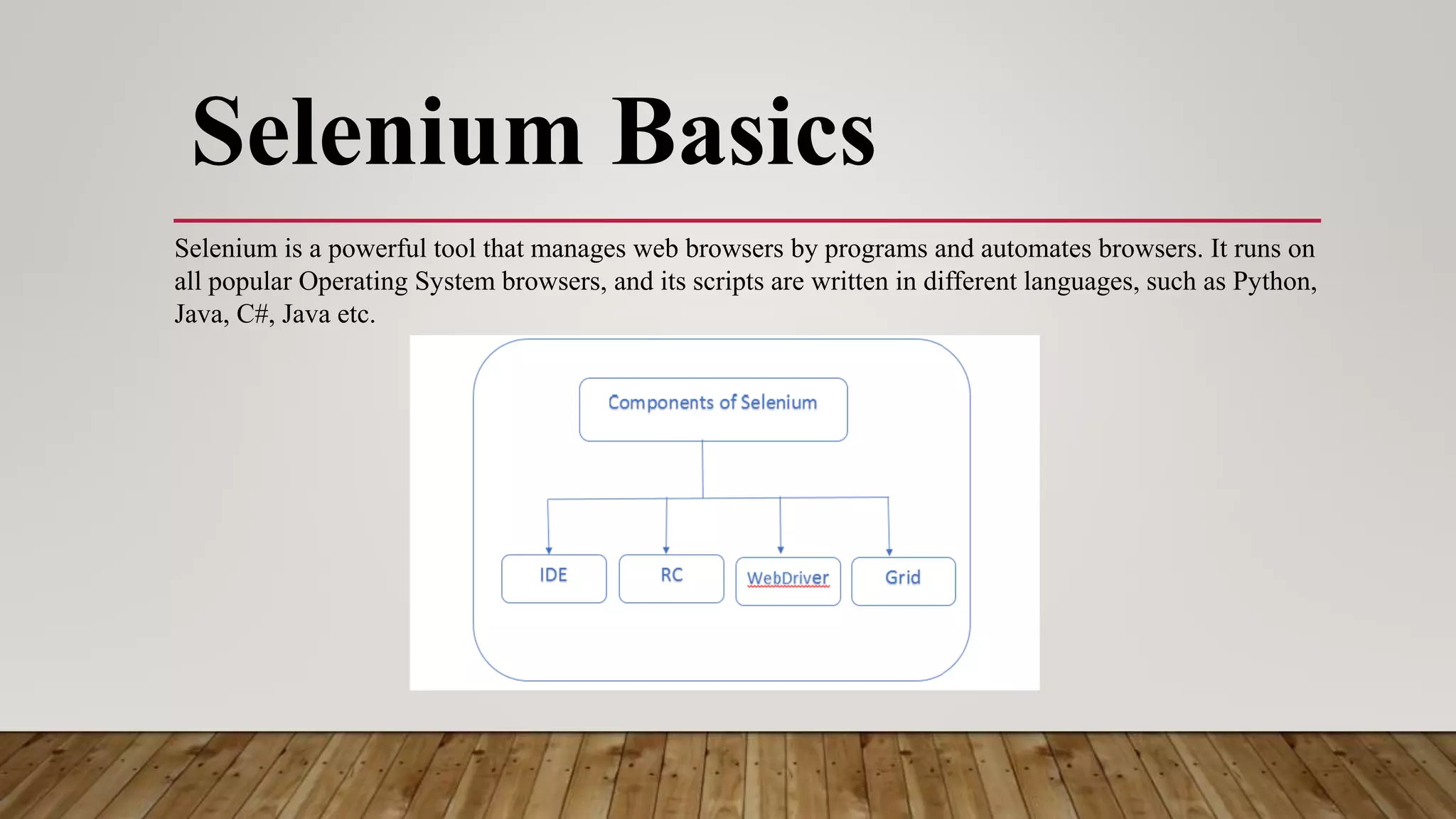 Selenium Basics

Selenium is a powerful tool that manages web browsers by programs and automates browsers. It runs on all popular Operating System browsers, and its scripts are written in different languages, such as Python, Java, C#, Java etc.

Components of Selenium

IDE

RC

WebDriver

Grid